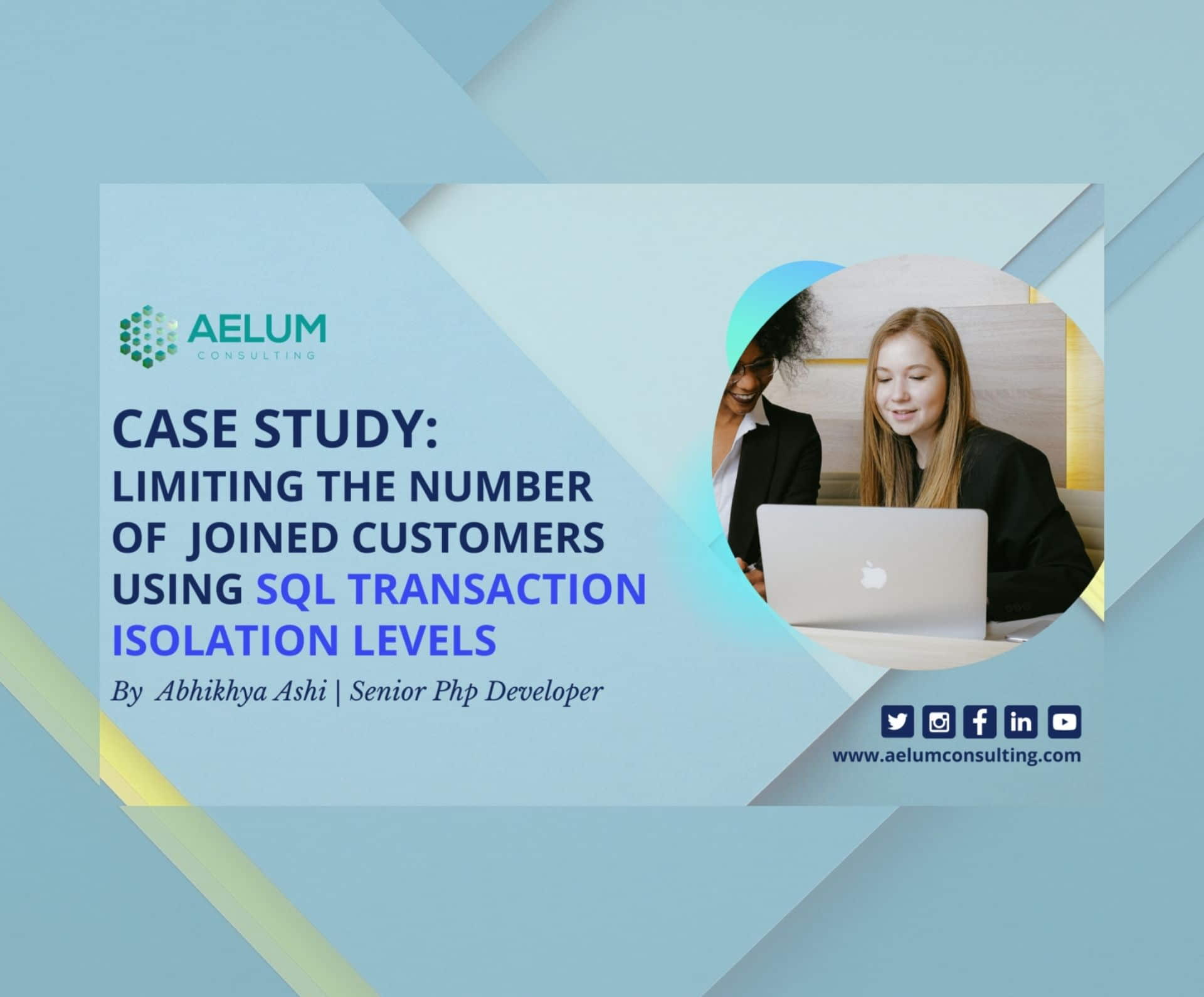 AELUM
CONSULTING

CASE STUDY:
LIMITING THE NUMBER OF JOINED CUSTOMERS USING SQL TRANSACTION ISOLATION LEVELS

By Abhikhya Ashi | Senior Php Developer

www.aelumconsulting.com